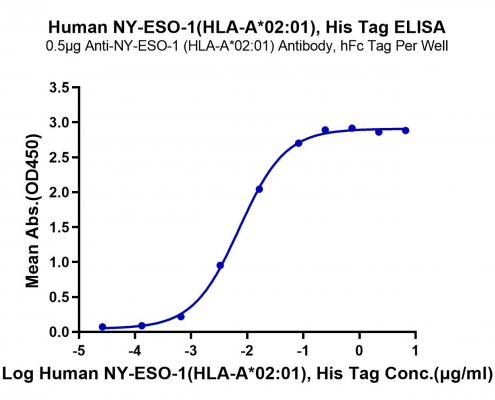 Human NY-ESO-1(HLA-A*02:01), His Tag ELISA
0.5μg Anti-NY-ESO-1 (HLA-A*02:01) Antibody, hFc Tag Per Well

Mean Abs.(OD450)

3.5
3.0
2.5
2.0
1.5
1.0
0.5
0.0

-5 -4 -3 -2 -1 0 1

Log Human NY-ESO-1(HLA-A*02:01), His Tag Conc.(μg/ml)